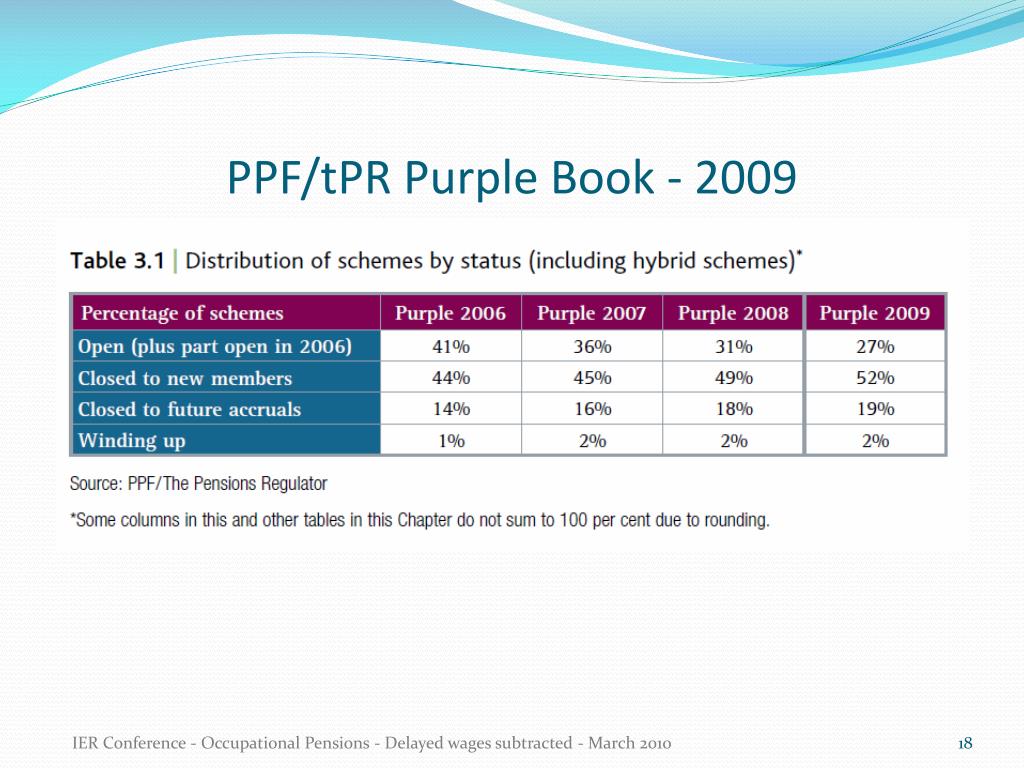 PPF/tPR Purple Book - 2009

Table 3.1 | Distribution of schemes by status (including hybrid schemes)*

| Percentage of schemes | Purple 2006 | Purple 2007 | Purple 2008 | Purple 2009 |
|---|---|---|---|---|
| Open (plus part open in 2006) | 41% | 36% | 31% | 27% |
| Closed to new members | 44% | 45% | 49% | 52% |
| Closed to future accruals | 14% | 16% | 18% | 19% |
| Winding up | 1% | 2% | 2% | 2% |

Source: PPF/The Pensions Regulator

*Some columns in this and other tables in this Chapter do not sum to 100 per cent due to rounding.

IER Conference - Occupational Pensions - Delayed wages subtracted - March 2010

18